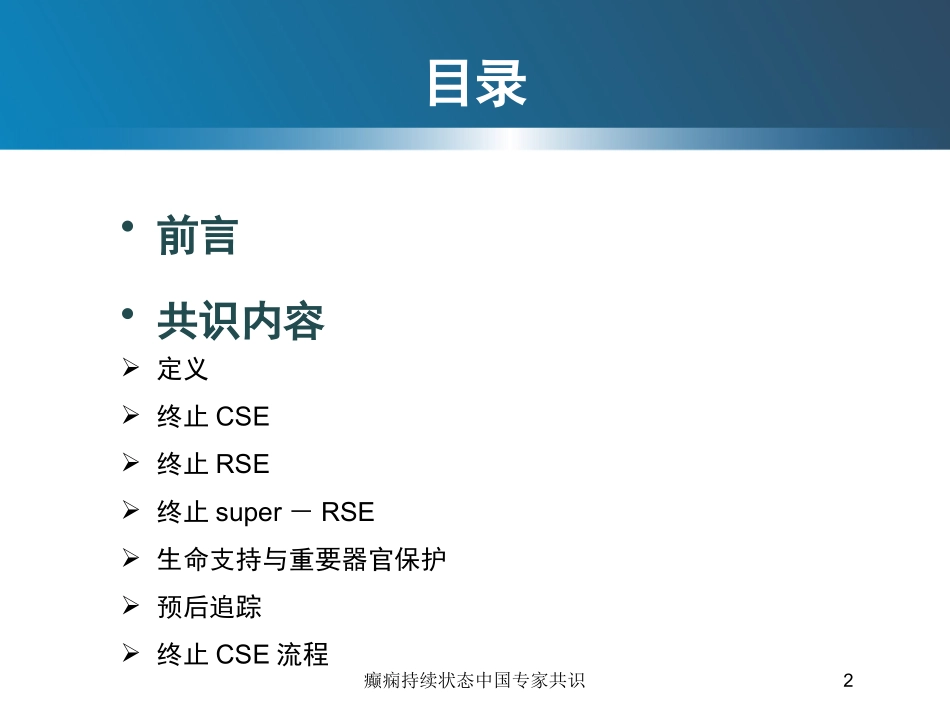 目录

• 前言

• 共识内容

➢ 定义

➢ 终止 CSE

➢ 终止 RSE

➢ 终止 super － RSE

➢ 生命支持与重要器官保护

➢ 预后追踪

➢ 终止 CSE 流程

癫痫持续状态中国专家共识

2